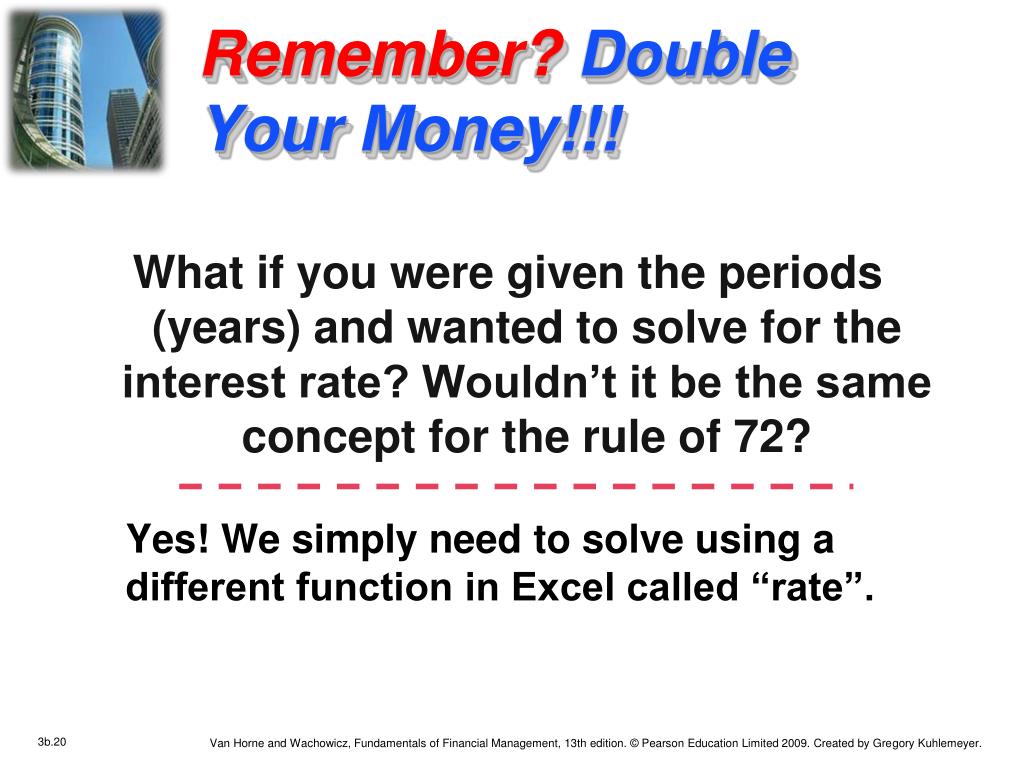 Remember? Double Your Money!!!

What if you were given the periods (years) and wanted to solve for the interest rate? Wouldn’t it be the same concept for the rule of 72?

Yes! We simply need to solve using a different function in Excel called “rate”.

3b.20

Van Horne and Wachowicz, Fundamentals of Financial Management, 13th edition. © Pearson Education Limited 2009. Created by Gregory Kuhlemeyer.